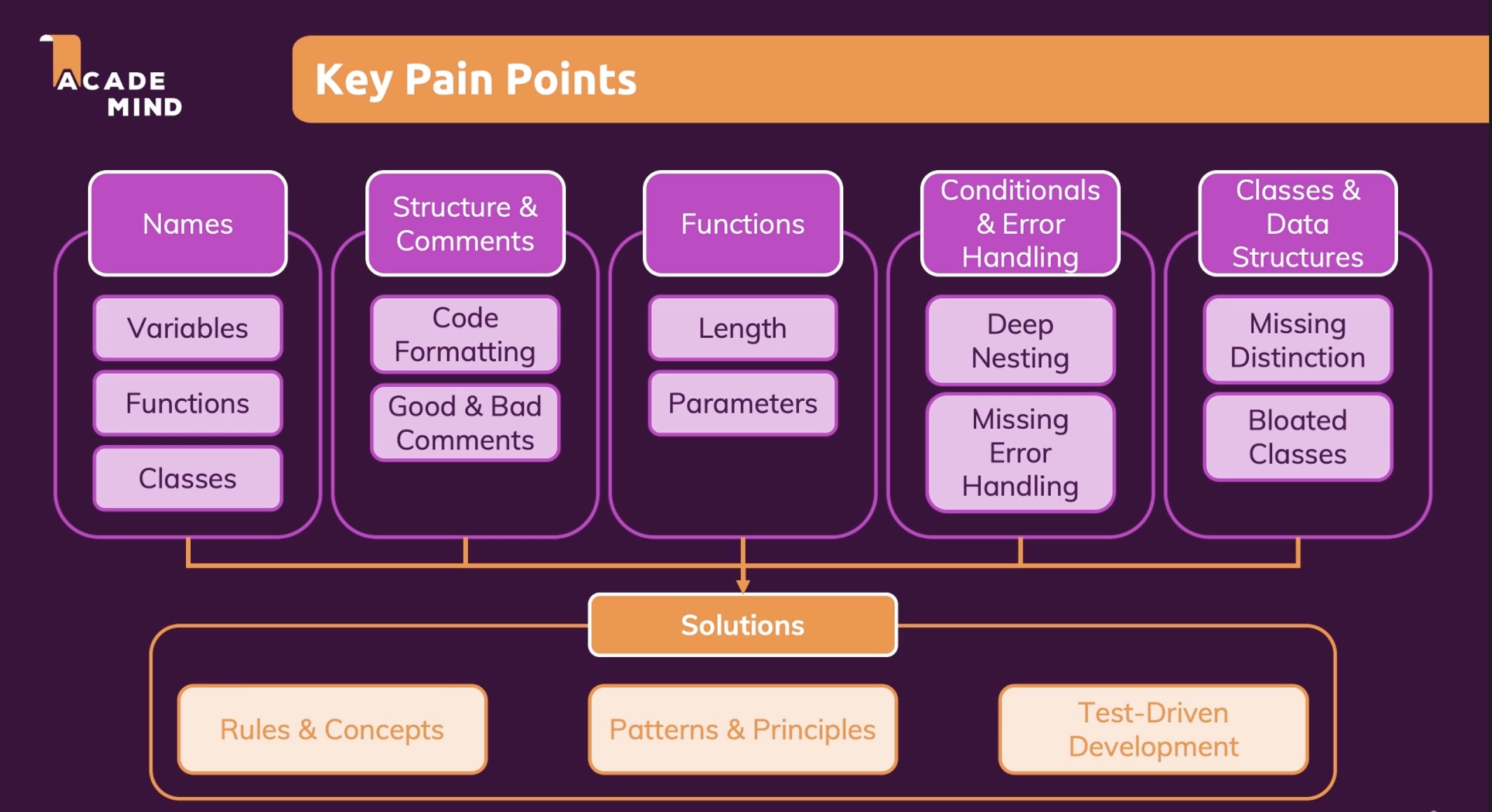 ACADE MIND

Key Pain Points

Names

Variables

Functions

Classes

Structure & Comments

Code Formatting

Good & Bad Comments

Functions

Length

Parameters

Conditionals & Error Handling

Deep Nesting

Missing Error Handling

Classes & Data Structures

Missing Distinction

Bloated Classes

Solutions

Rules & Concepts

Patterns & Principles

Test-Driven Development